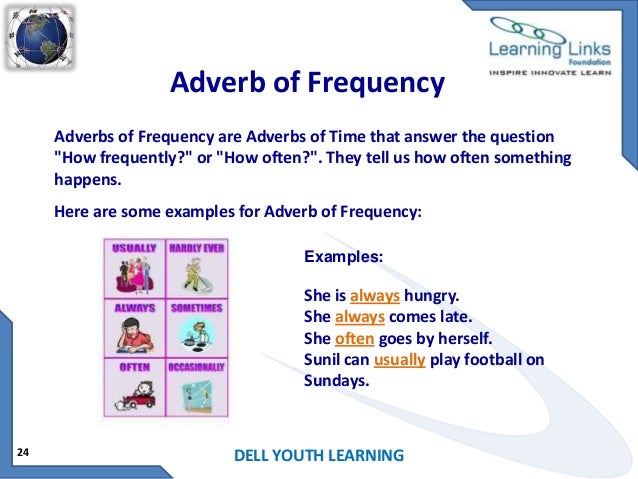 Learning Links
Foundation
INSPIRE INNOVATE LEARN

Adverb of Frequency

Adverbs of Frequency are Adverbs of Time that answer the question "How frequently?" or "How often?". They tell us how often something happens.

Here are some examples for Adverb of Frequency:

| USUALLY | HARDLY EVER |
|---|---|
| ALWAYS | SOMETIMES |
| OFTEN | OCCASIONALLY |

Examples:

She is always hungry.
She always comes late.
She often goes by herself.
Sunil can usually play football on Sundays.

24

DELL YOUTH LEARNING